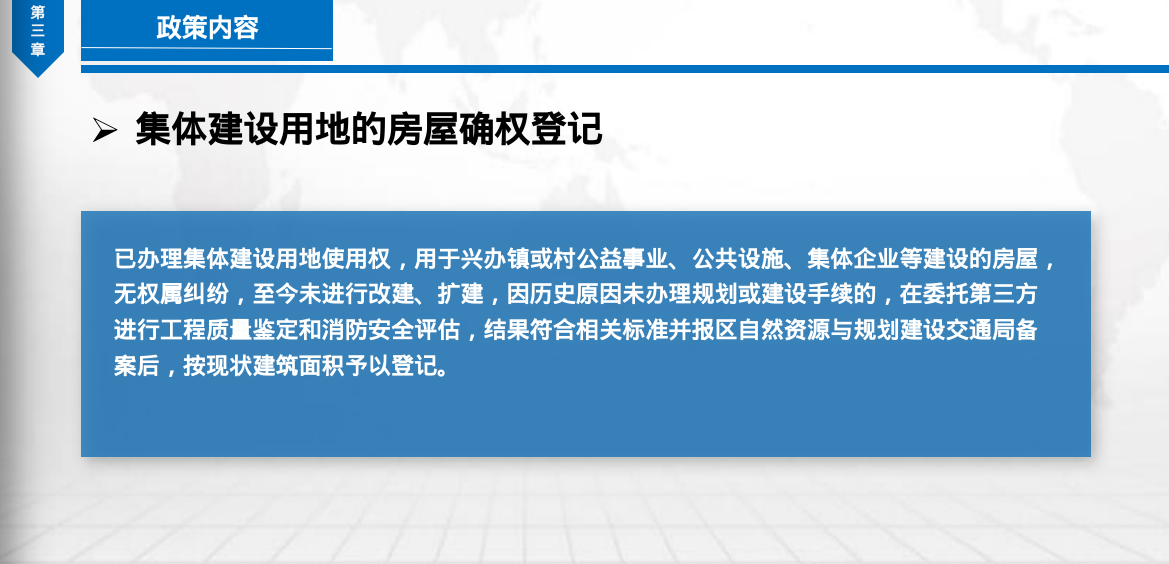 第三章

政策内容

➢ 集体建设用地的房屋确权登记

已办理集体建设用地使用权，用于兴办镇或村公益事业、公共设施、集体企业等建设的房屋，无权属纠纷，至今未进行改建、扩建，因历史原因未办理规划或建设手续的，在委托第三方进行工程质量鉴定和消防安全评估，结果符合相关标准并报区自然资源与规划建设交通局备案后，按现状建筑面积予以登记。